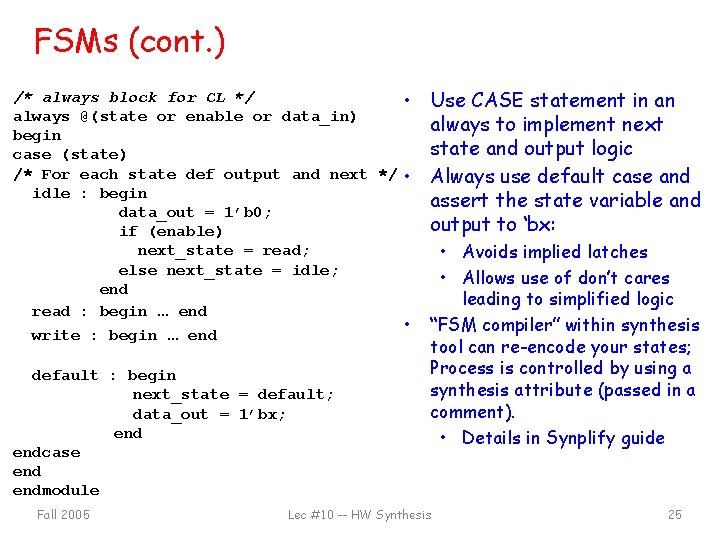 FSMs (cont.)

/* always block for CL */
always @(state or enable or data_in)
begin
case (state)
/* For each state def output and next */
  idle : begin
           data_out = 1'b0;
           if (enable)
             next_state = read;
           else next_state = idle;
         end
  read : begin … end
  write : begin … end

  default : begin
              next_state = default;
              data_out = 1'bx;
            end
endcase
end
endmodule

• Use CASE statement in an always to implement next state and output logic
• Always use default case and assert the state variable and output to 'bx:
  • Avoids implied latches
  • Allows use of don't cares leading to simplified logic
• "FSM compiler" within synthesis tool can re-encode your states; Process is controlled by using a synthesis attribute (passed in a comment).
  • Details in Synplify guide

Fall 2005 Lec #10 -- HW Synthesis 25